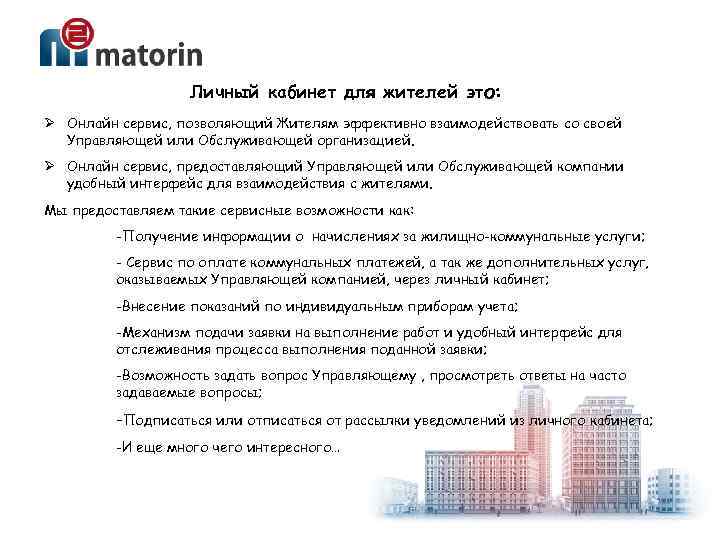 matorin

Личный кабинет для жителей это:

➢ Онлайн сервис, позволяющий Жителям эффективно взаимодействовать со своей Управляющей или Обслуживающей организацией.

➢ Онлайн сервис, предоставляющий Управляющей или Обслуживающей компании удобный интерфейс для взаимодействия с жителями.

Мы предоставляем такие сервисные возможности как:

-Получение информации о начислениях за жилищно-коммунальные услуги;

- Сервис по оплате коммунальных платежей, а так же дополнительных услуг, оказываемых Управляющей компанией, через личный кабинет;

-Внесение показаний по индивидуальным приборам учета;

-Механизм подачи заявки на выполнение работ и удобный интерфейс для отслеживания процесса выполнения поданной заявки;

-Возможность задать вопрос Управляющему , просмотреть ответы на часто задаваемые вопросы;

-Подписаться или отписаться от рассылки уведомлений из личного кабинета;

-И еще много чего интересного...